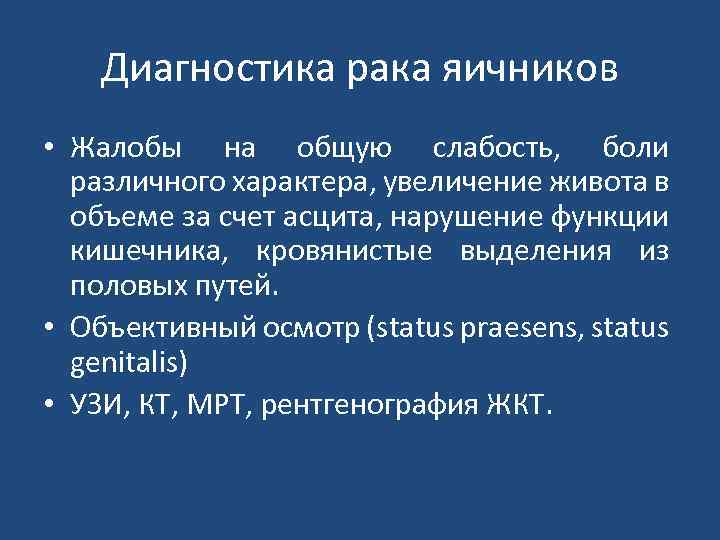 Диагностика рака яичников

• Жалобы на общую слабость, боли различного характера, увеличение живота в объеме за счет асцита, нарушение функции кишечника, кровянистые выделения из половых путей.
• Объективный осмотр (status praesens, status genitalis)
• УЗИ, КТ, МРТ, рентгенография ЖКТ.